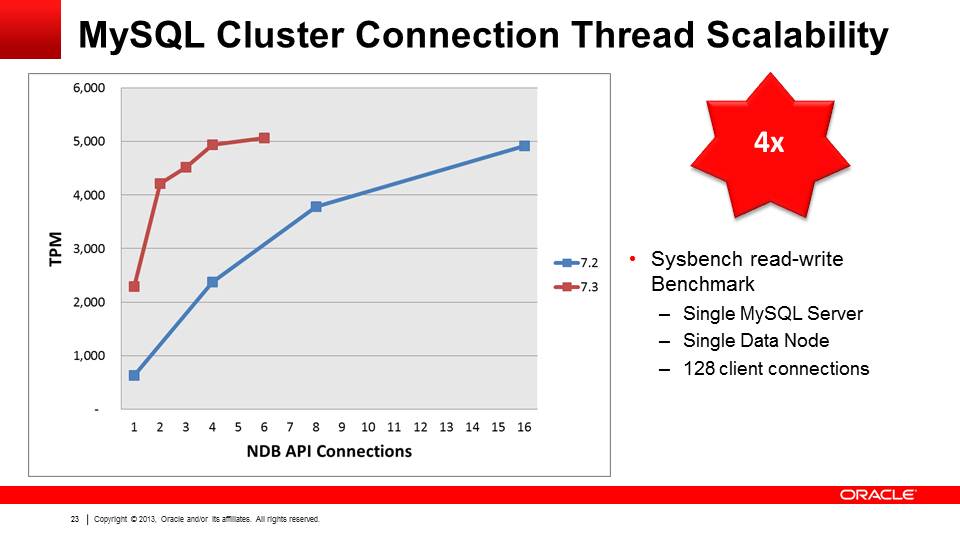 MySQL Cluster Connection Thread Scalability

6,000
5,000
4,000
3,000
2,000
1,000
-
TPM
1 2 3 4 5 6 7 8 9 10 11 12 13 14 15 16
NDB API Connections
7.2
7.3

4x

• Sysbench read-write Benchmark
– Single MySQL Server
– Single Data Node
– 128 client connections

ORACLE

23 | Copyright © 2013, Oracle and/or its affiliates. All rights reserved.